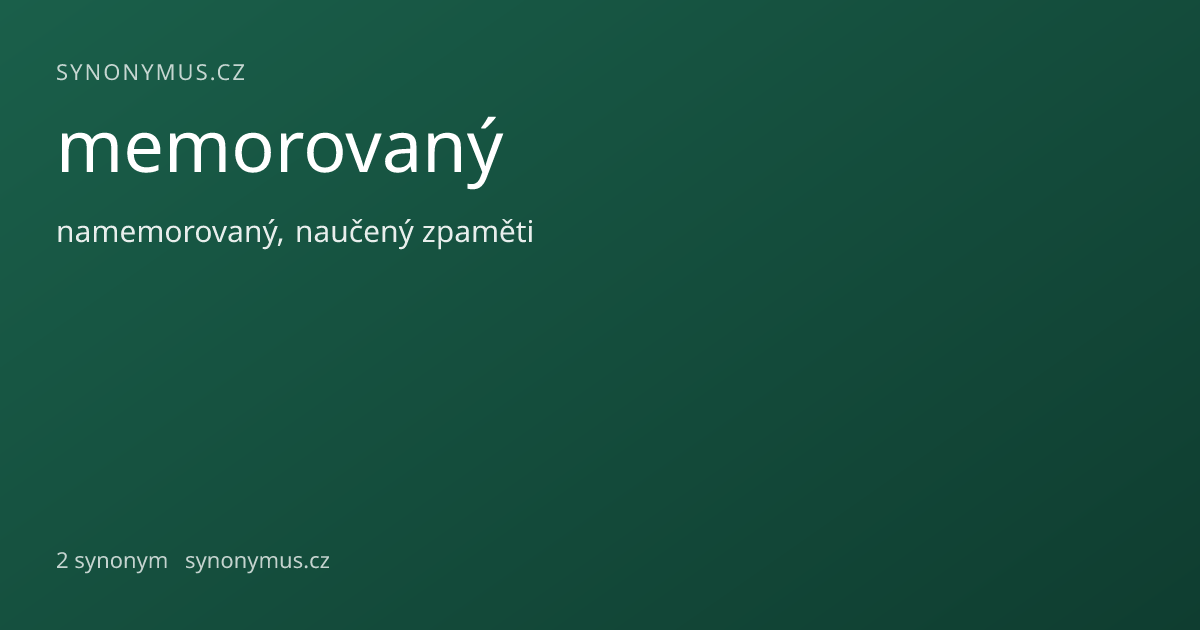 SYNONYMUS.CZ

memorovaný

namemorovaný, naučený zpaměti

2 synonym synonymus.cz